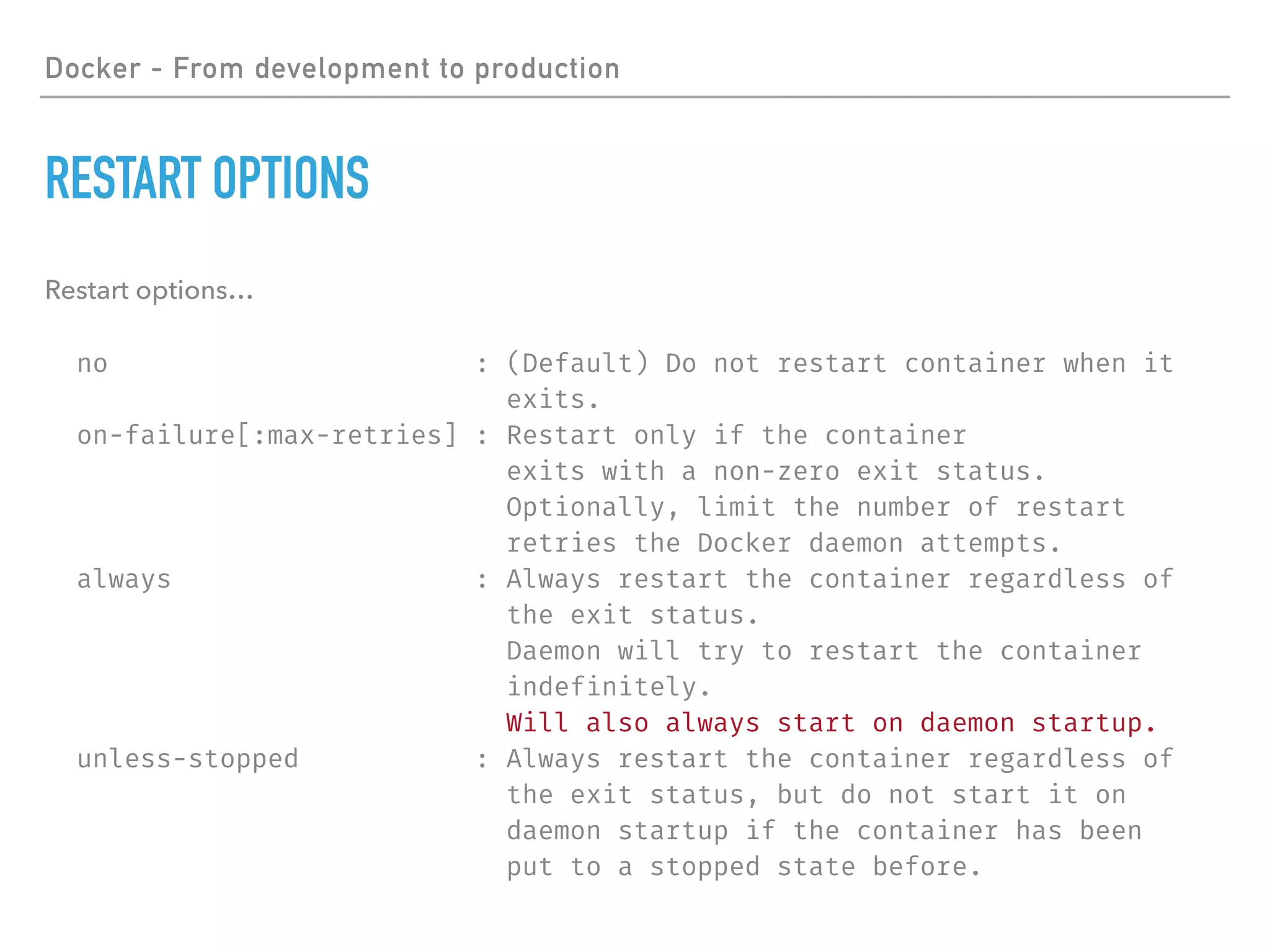 Docker - From development to production

RESTART OPTIONS

Restart options…

no : (Default) Do not restart container when it exits.

on-failure[:max-retries] : Restart only if the container exits with a non-zero exit status. Optionally, limit the number of restart retries the Docker daemon attempts.

always : Always restart the container regardless of the exit status. Daemon will try to restart the container indefinitely. Will also always start on daemon startup.

unless-stopped : Always restart the container regardless of the exit status, but do not start it on daemon startup if the container has been put to a stopped state before.